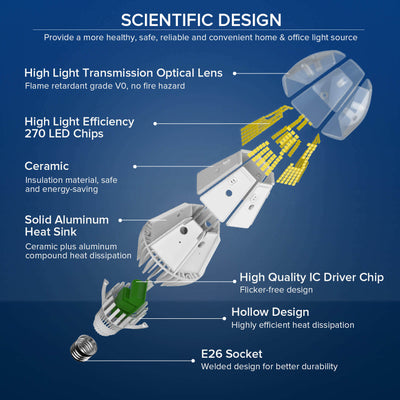 SCIENTIFIC DESIGN

Provide a more healthy, safe, reliable and convenient home & office light source

High Light Transmission Optical Lens
Flame retardant grade V0, no fire hazard

High Light Efficiency
270 LED Chips

Ceramic
Insulation material, safe and energy-saving

Solid Aluminum Heat Sink
Ceramic plus aluminum compound heat dissipation

High Quality IC Driver Chip
Flicker-free design

Hollow Design
Highly efficient heat dissipation

E26 Socket
Welded design for better durability